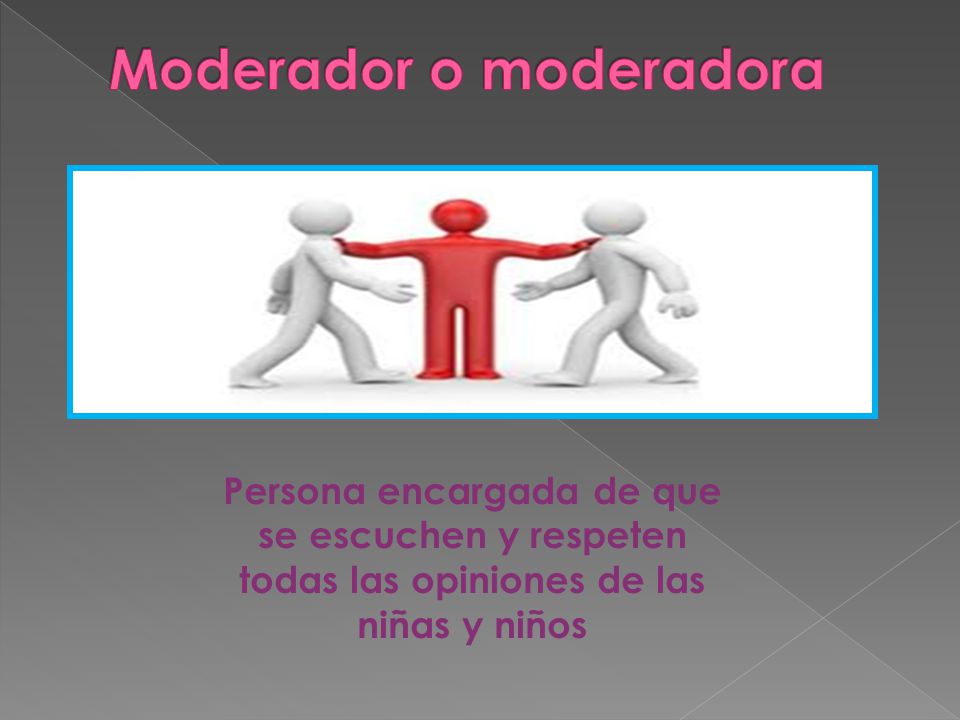 Moderador o moderadora

Persona encargada de que se escuchen y respeten todas las opiniones de las niñas y niños